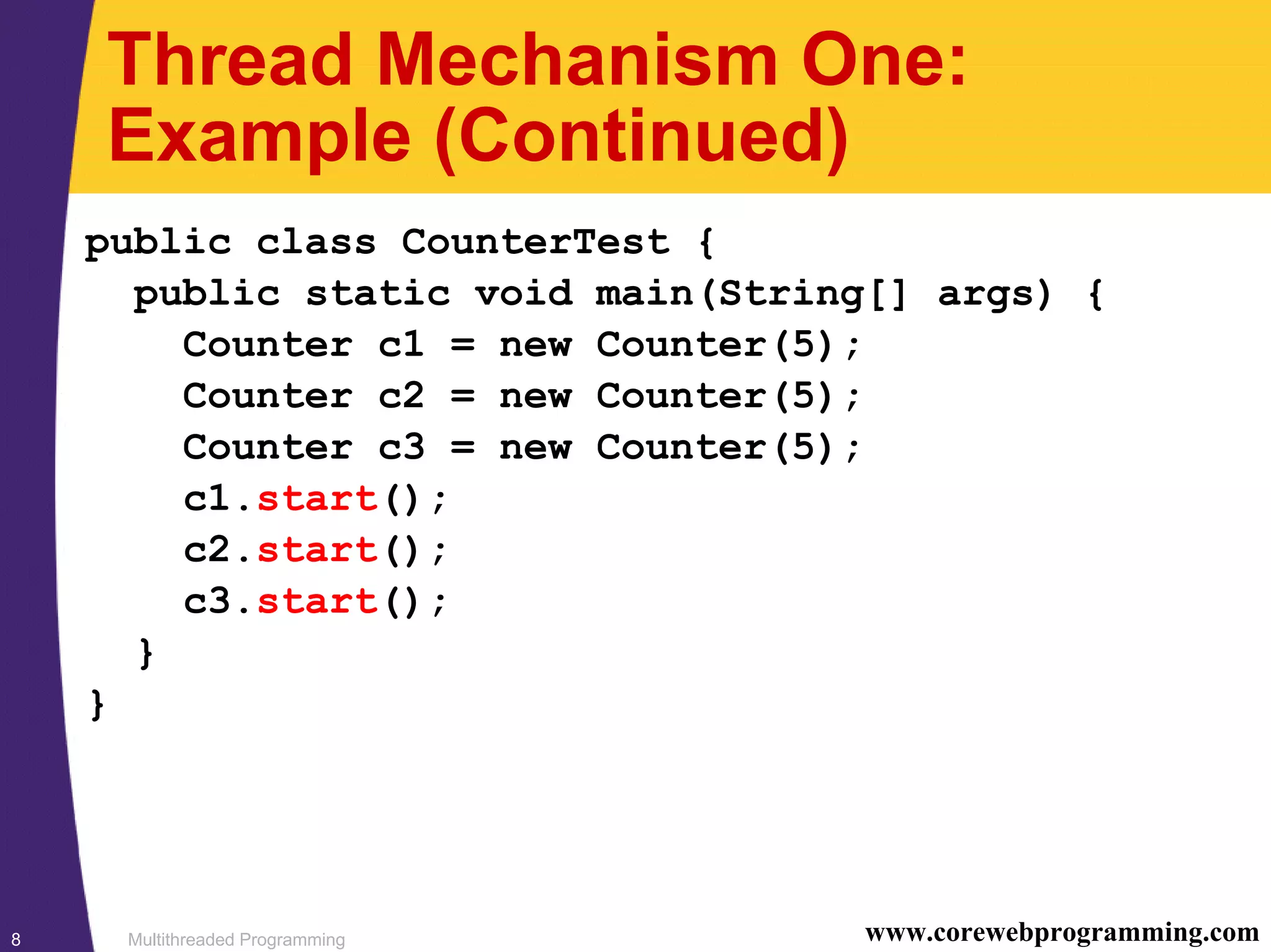 Thread Mechanism One: Example (Continued)

public class CounterTest {
  public static void main(String[] args) {
    Counter c1 = new Counter(5);
    Counter c2 = new Counter(5);
    Counter c3 = new Counter(5);
    c1.start();
    c2.start();
    c3.start();
  }
}

8 Multithreaded Programming www.corewebprogramming.com